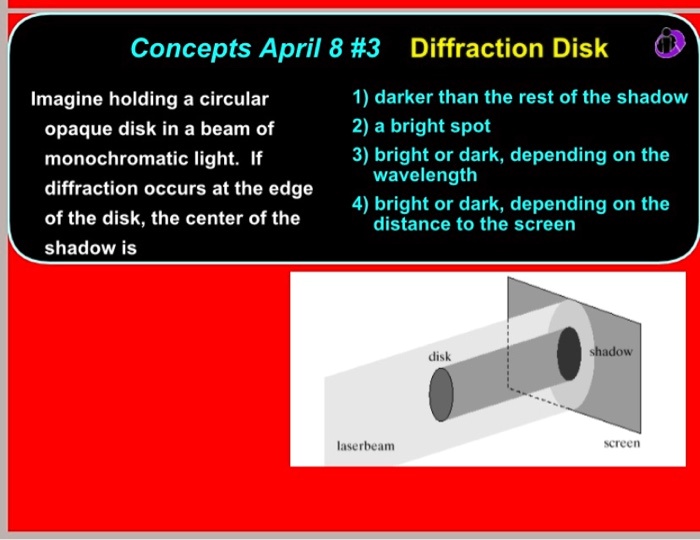 Concepts April 8 #3 Diffraction Disk

Imagine holding a circular opaque disk in a beam of monochromatic light. If diffraction occurs at the edge of the disk, the center of the shadow is

1) darker than the rest of the shadow
2) a bright spot
3) bright or dark, depending on the wavelength
4) bright or dark, depending on the distance to the screen

disk
shadow
laserbeam
screen